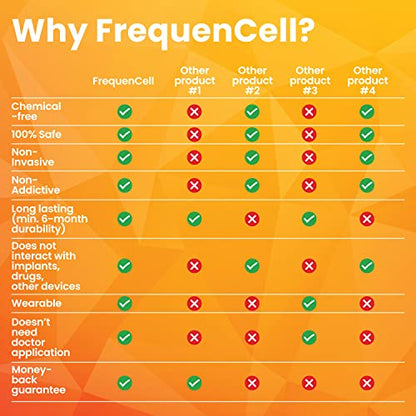 Why FrequenCell?

| | FrequenCell | Other product #1 | Other product #2 | Other product #3 | Other product #4 |
|---|---|---|---|---|---|
| Chemical -free | ✓ | ✗ | ✓ | ✗ | ✓ |
| 100% Safe | ✓ | ✗ | ✓ | ✗ | ✓ |
| Non-Invasive | ✓ | ✗ | ✓ | ✗ | ✓ |
| Non-Addictive | ✓ | ✗ | ✓ | ✗ | ✓ |
| Long lasting (min. 6-month durability) | ✓ | ✓ | ✗ | ✓ | ✗ |
| Does not interact with implants, drugs, other devices | ✓ | ✗ | ✓ | ✗ | ✓ |
| Wearable | ✓ | ✗ | ✗ | ✓ | ✗ |
| Doesn't need doctor application | ✓ | ✗ | ✗ | ✓ | ✗ |
| Money-back guarantee | ✓ | ✓ | ✗ | ✗ | ✗ |